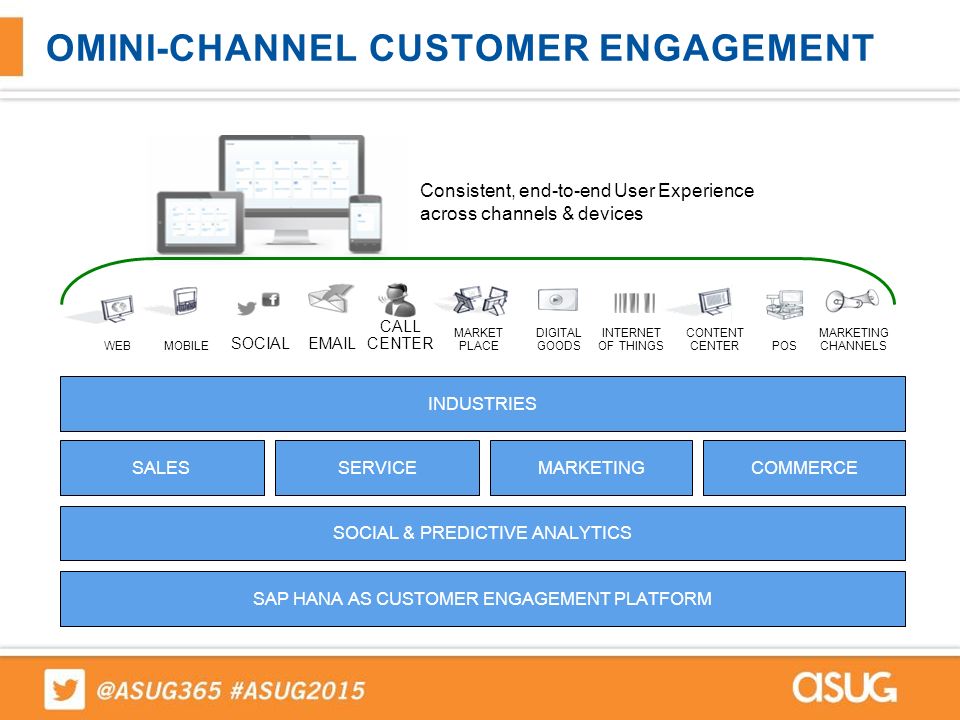 OMINI-CHANNEL CUSTOMER ENGAGEMENT

Consistent, end-to-end User Experience across channels & devices

WEB

MOBILE

SOCIAL

EMAIL

CALL CENTER

MARKET PLACE

DIGITAL GOODS

INTERNET OF THINGS

CONTENT CENTER

POS

MARKETING CHANNELS

INDUSTRIES

SALES

SERVICE

MARKETING

COMMERCE

SOCIAL & PREDICTIVE ANALYTICS

SAP HANA AS CUSTOMER ENGAGEMENT PLATFORM

@ASUG365 #ASUG2015

ASUG